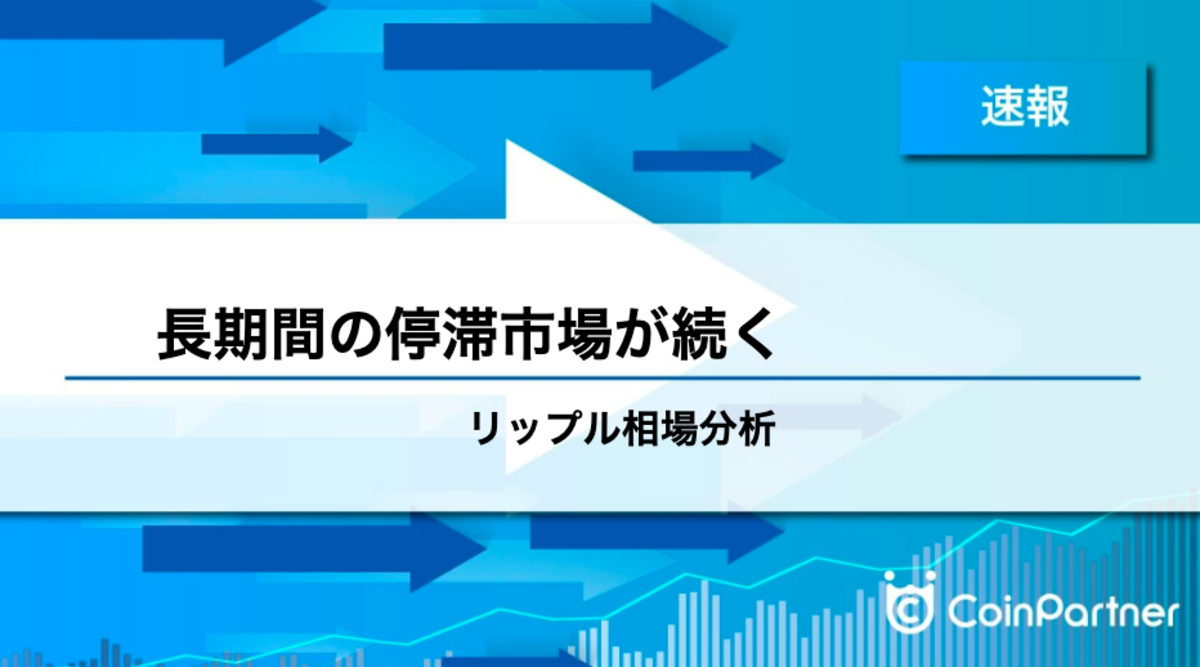 速報

長期間の停滞市場が続く

リップル相場分析

CoinPartner